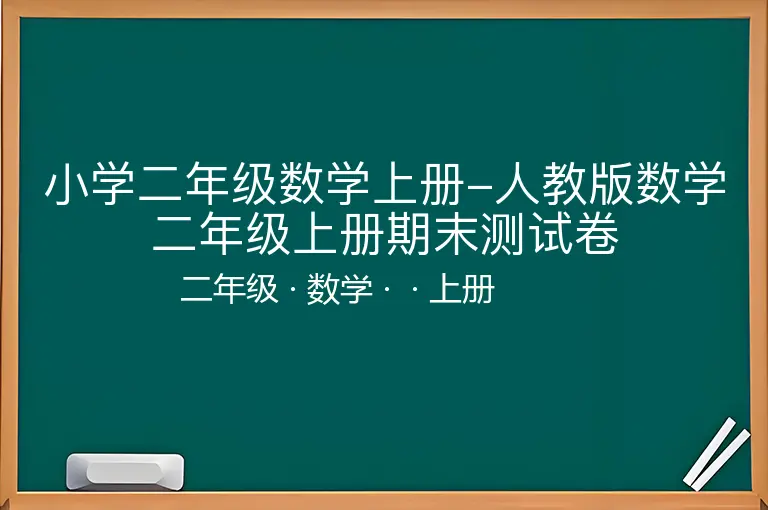 小学二年级数学上册–人教版数学二年级上册期末测试卷

二年级 · 数学 · · 上册